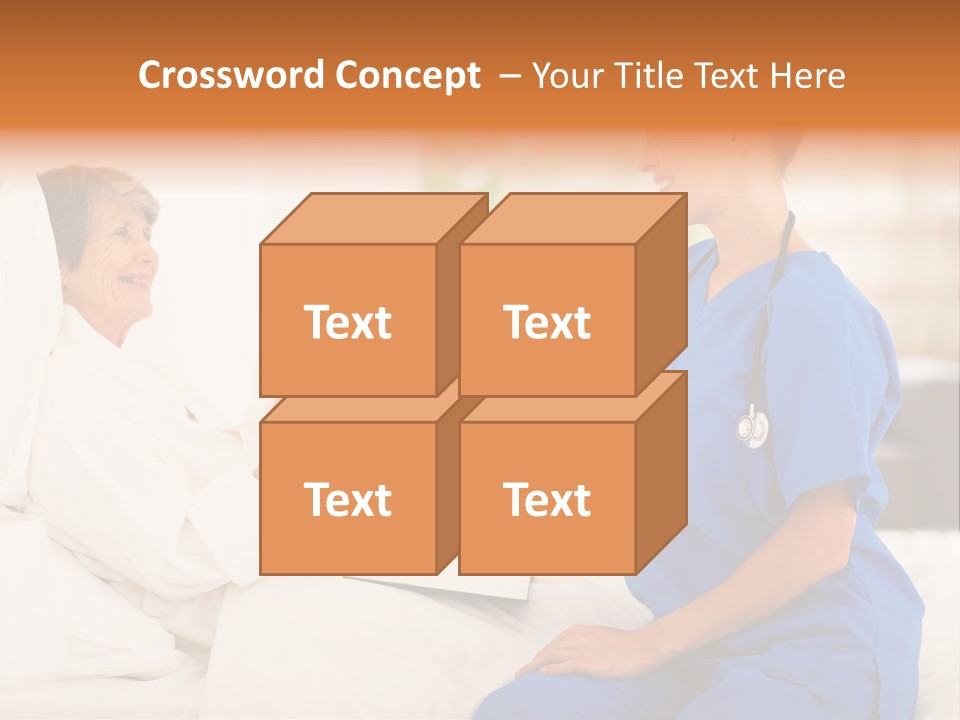 Crossword Concept – Your Title Text Here

Text

Text

Text

Text